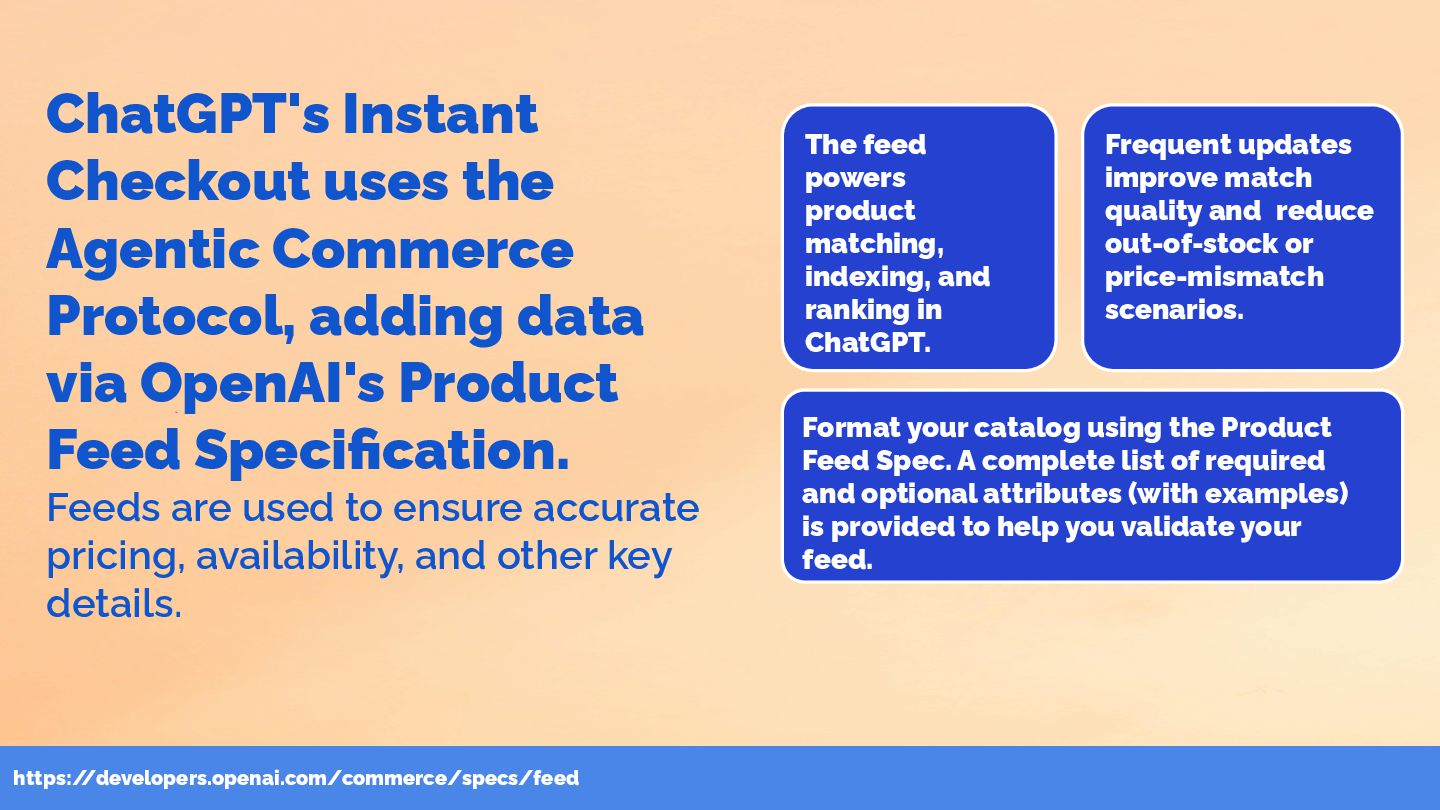 ChatGPT's Instant Checkout uses the Agentic Commerce Protocol, adding data via OpenAI's Product Feed Specification.

Feeds are used to ensure accurate pricing, availability, and other key details.

The feed powers product matching, indexing, and ranking in ChatGPT.

Frequent updates improve match quality and reduce out-of-stock or price-mismatch scenarios.

Format your catalog using the Product Feed Spec. A complete list of required and optional attributes (with examples) is provided to help you validate your feed.

https://developers.openai.com/commerce/specs/feed